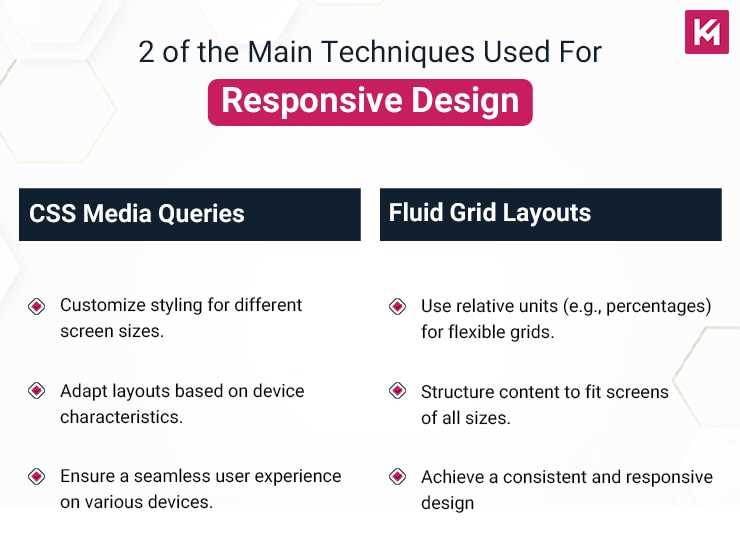 2 of the Main Techniques Used For

Responsive Design

CSS Media Queries

Customize styling for different screen sizes.

Adapt layouts based on device characteristics.

Ensure a seamless user experience on various devices.

Fluid Grid Layouts

Use relative units (e.g., percentages) for flexible grids.

Structure content to fit screens of all sizes.

Achieve a consistent and responsive design